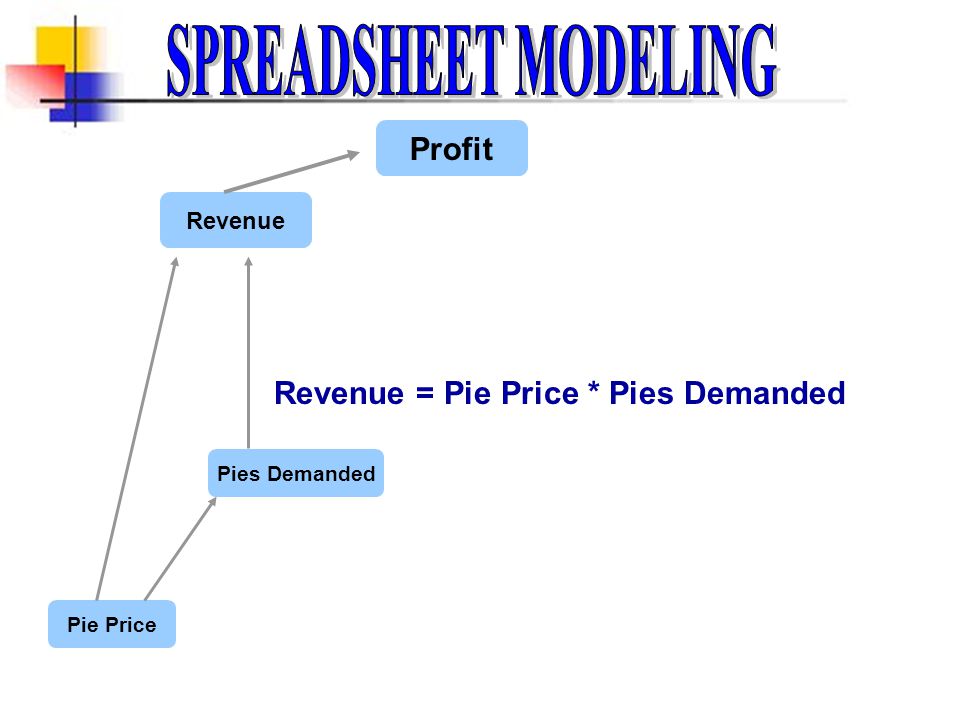 SPREADSHEET MODELING

Profit

Revenue

Revenue = Pie Price * Pies Demanded

Pies Demanded

Pie Price